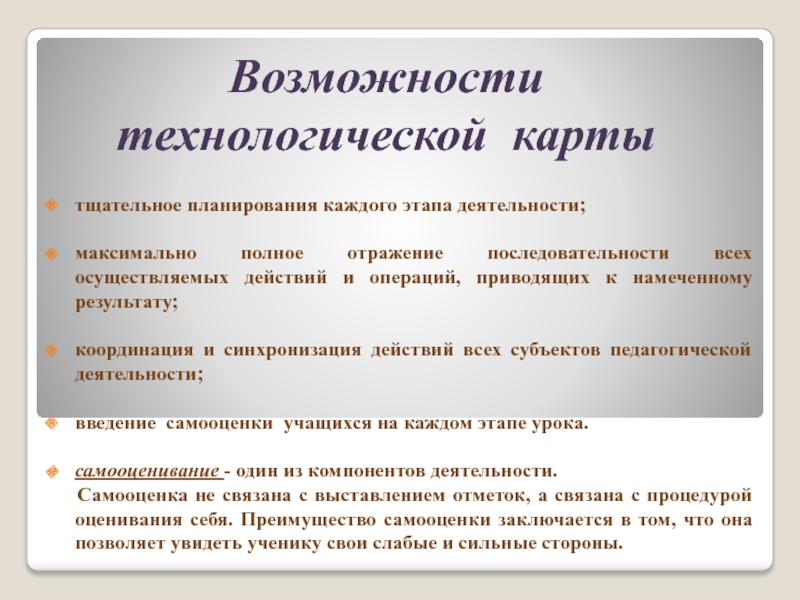 Возможности технологической карты

тщательное планирования каждого этапа деятельности;

максимально полное отражение последовательности всех осуществляемых действий и операций, приводящих к намеченному результату;

координация и синхронизация действий всех субъектов педагогической деятельности;

введение самооценки учащихся на каждом этапе урока.

самооценивание - один из компонентов деятельности.

Самооценка не связана с выставлением отметок, а связана с процедурой оценивания себя. Преимущество самооценки заключается в том, что она позволяет увидеть ученику свои слабые и сильные стороны.